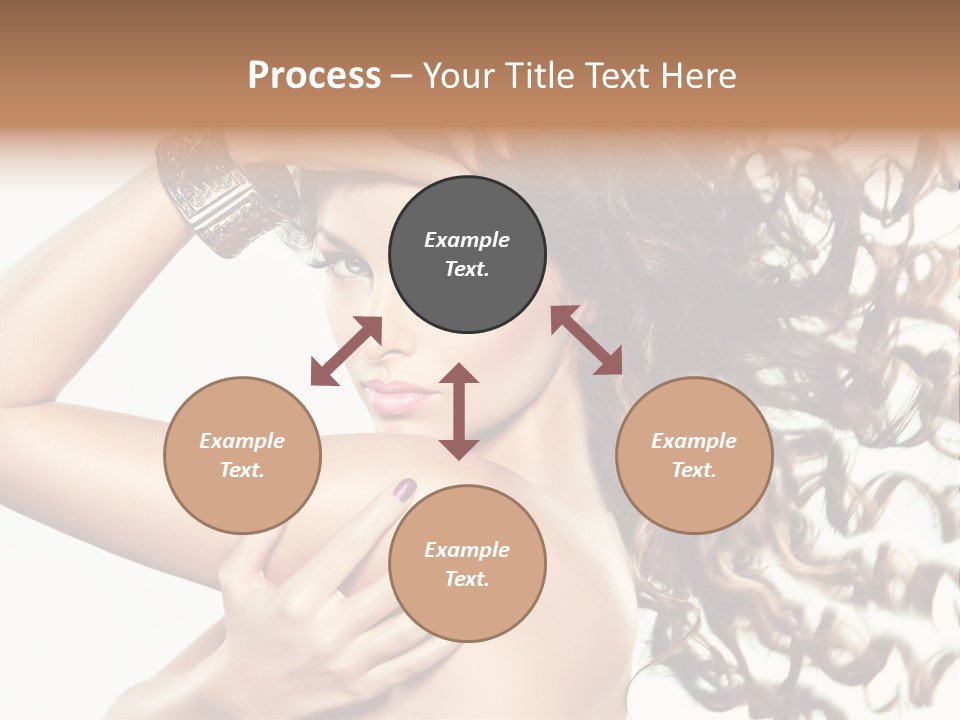 Process – Your Title Text Here

Example Text.

Example Text.

Example Text.

Example Text.